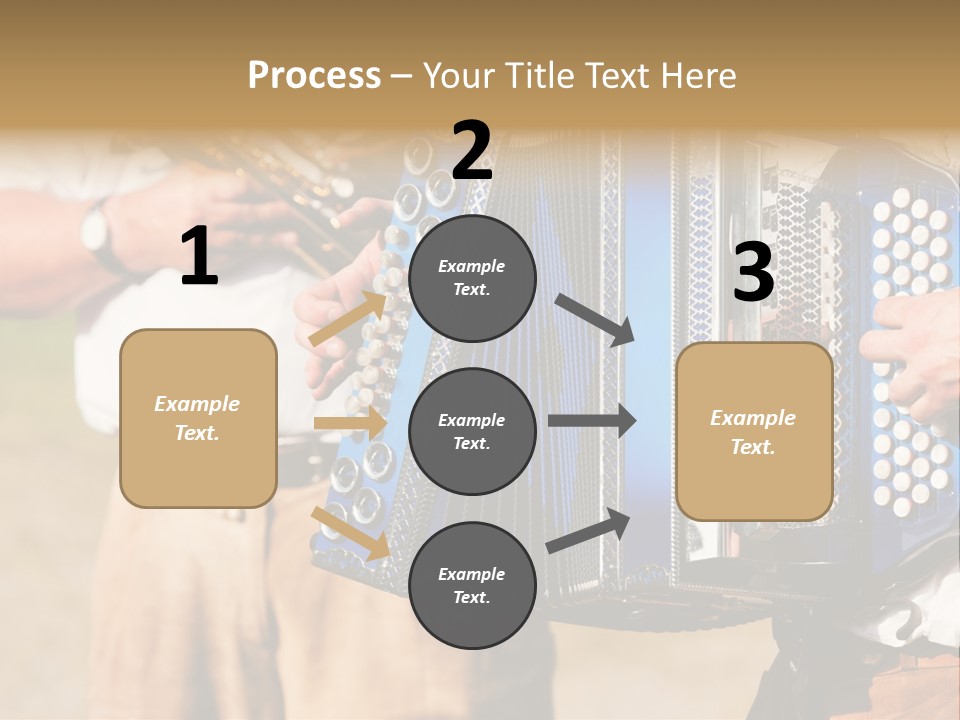 Process – Your Title Text Here

1

Example Text.

2

Example Text.

Example Text.

Example Text.

3

Example Text.